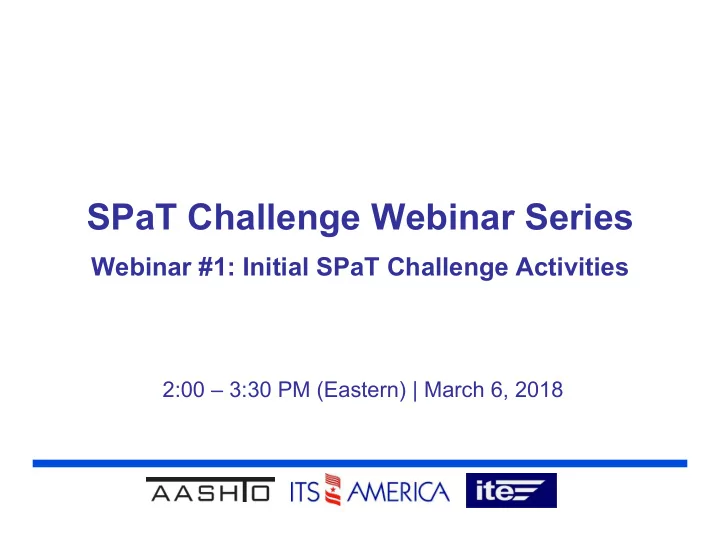 SPaT Challenge Webinar Series

Webinar #1: Initial SPaT Challenge Activities

2:00 – 3:30 PM (Eastern) | March 6, 2018

AASHTO ITS AMERICA ite